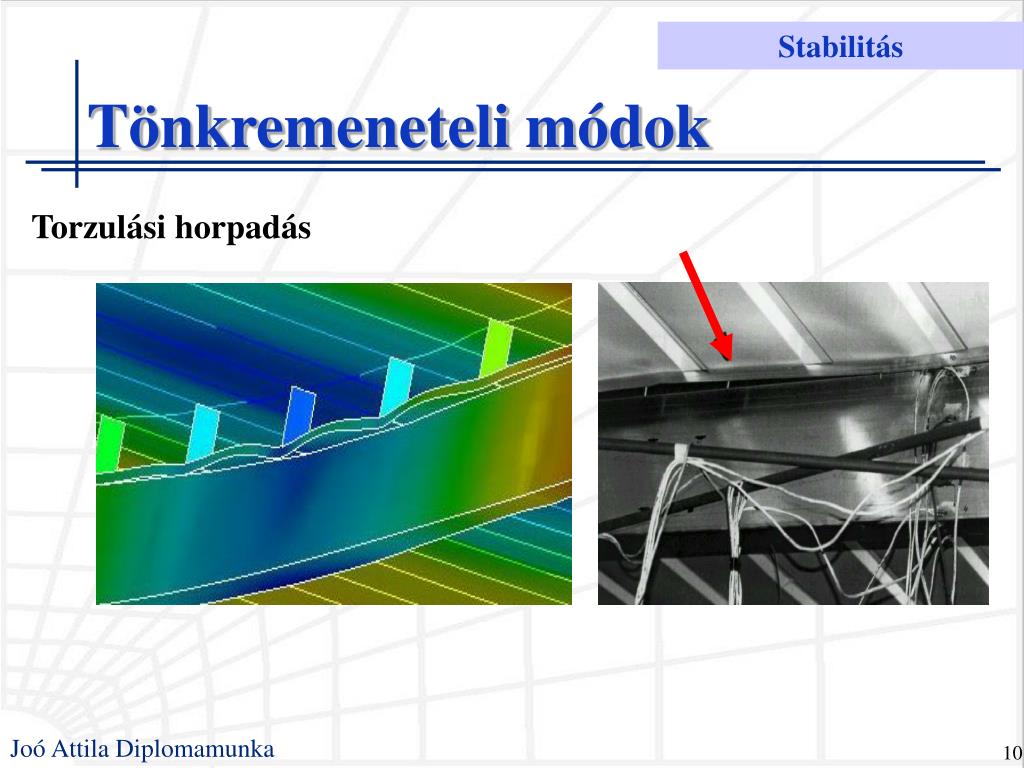 Stabilitás

Tönkremeneteli módok

Torzulási horpadás

Joó Attila Diplomamunka

10